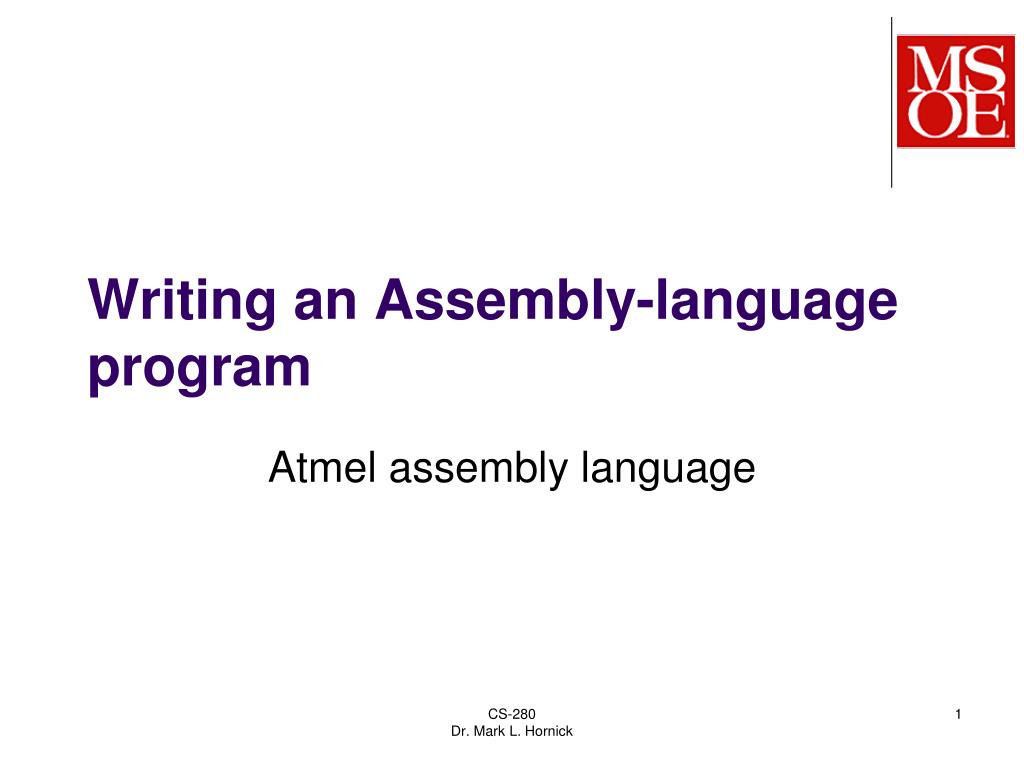 MSOE

Writing an Assembly-language program

Atmel assembly language

CS-280
Dr. Mark L. Hornick

1